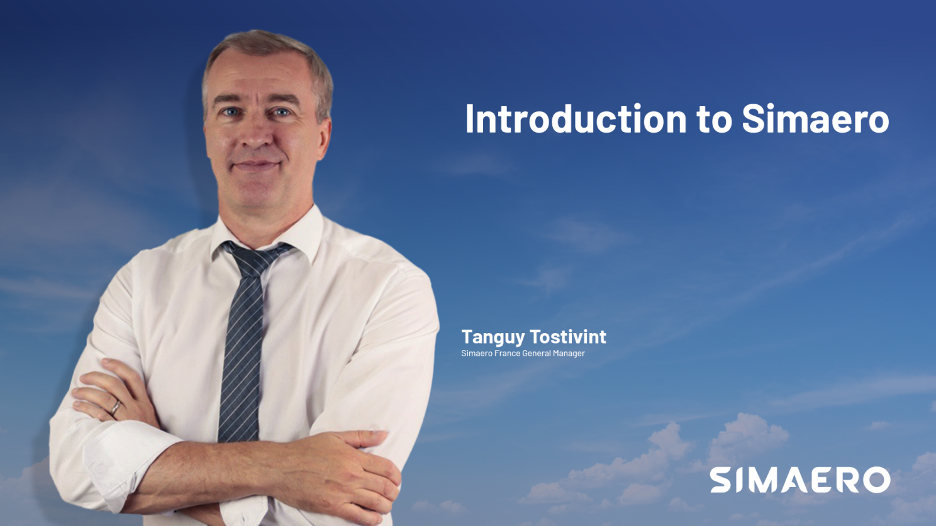 Introduction to Simaero

Tanguy Tostivint
Simaero France General Manager

SIMAERO